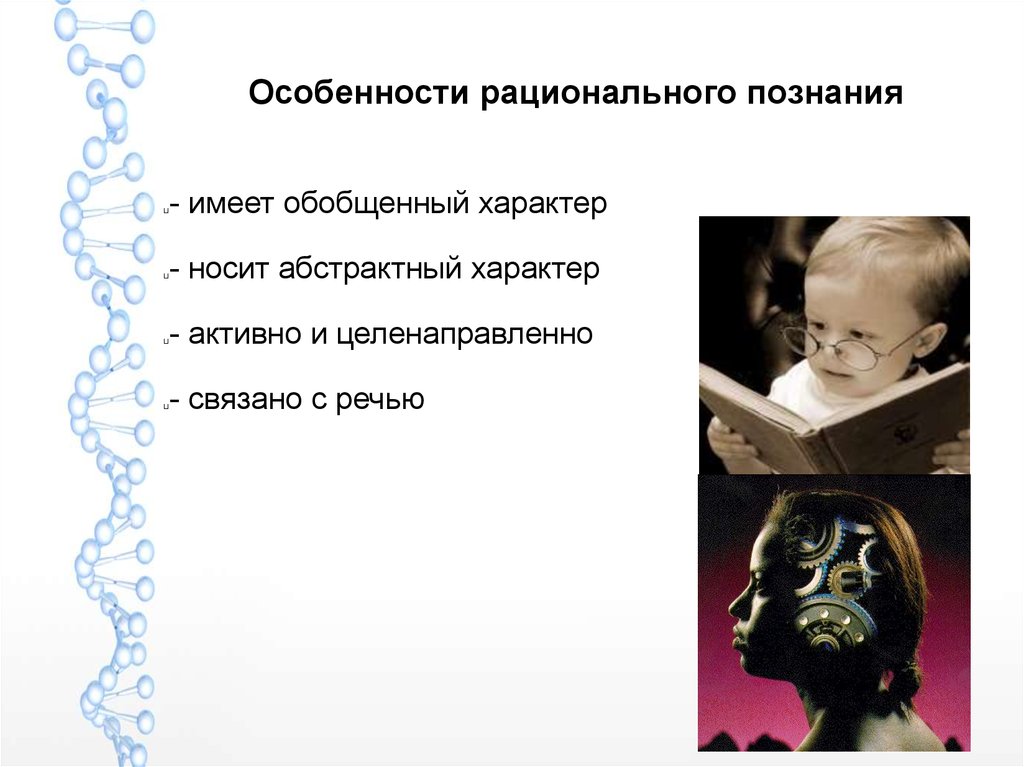 Особенности рационального познания

- имеет обобщенный характер

- носит абстрактный характер

- активно и целенаправленно

- связано с речью